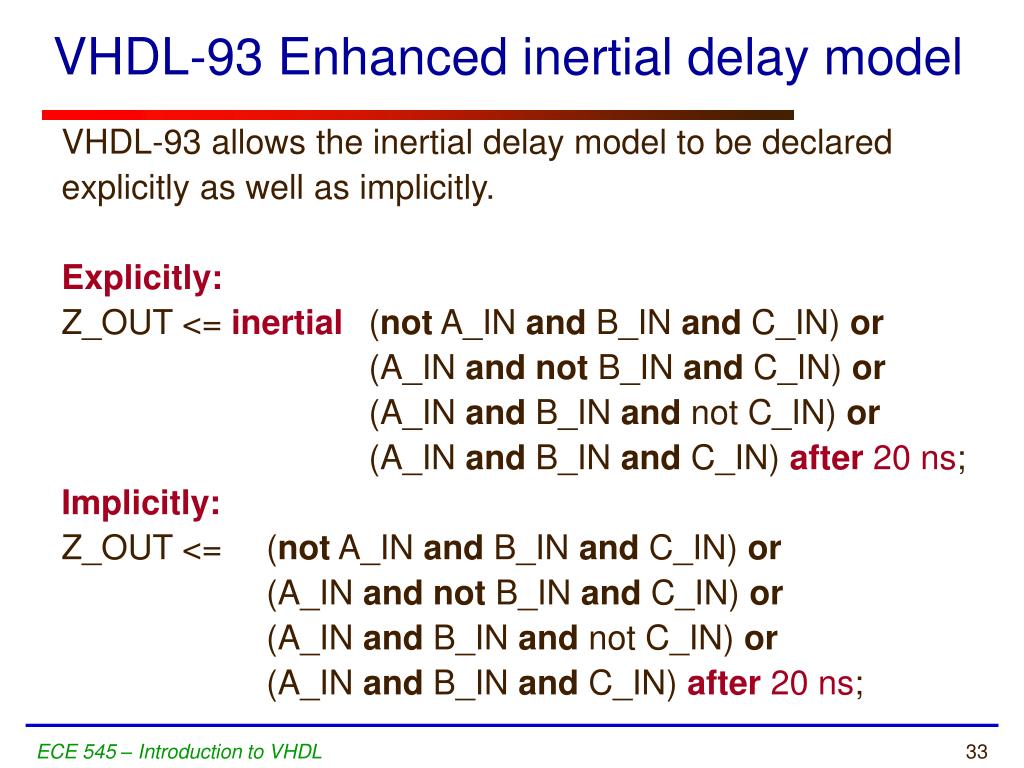 VHDL-93 Enhanced inertial delay model

VHDL-93 allows the inertial delay model to be declared explicitly as well as implicitly.

Explicitly:
Z_OUT <= inertial (not A_IN and B_IN and C_IN) or
(A_IN and not B_IN and C_IN) or
(A_IN and B_IN and not C_IN) or
(A_IN and B_IN and C_IN) after 20 ns;

Implicitly:
Z_OUT <= (not A_IN and B_IN and C_IN) or
(A_IN and not B_IN and C_IN) or
(A_IN and B_IN and not C_IN) or
(A_IN and B_IN and C_IN) after 20 ns;

ECE 545 – Introduction to VHDL

33